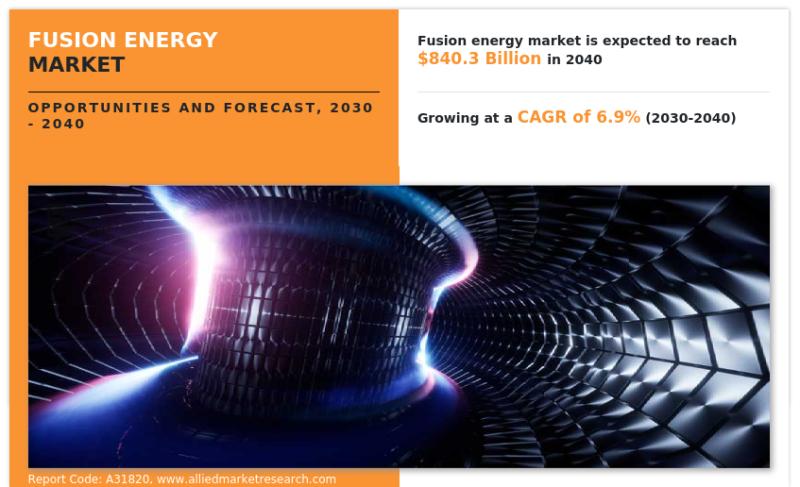 FUSION ENERGY MARKET

OPPORTUNITIES AND FORECAST, 2030 - 2040

Fusion energy market is expected to reach $840.3 Billion in 2040

Growing at a CAGR of 6.9% (2030-2040)

Report Code: A31820, www.alliedmarketresearch.com